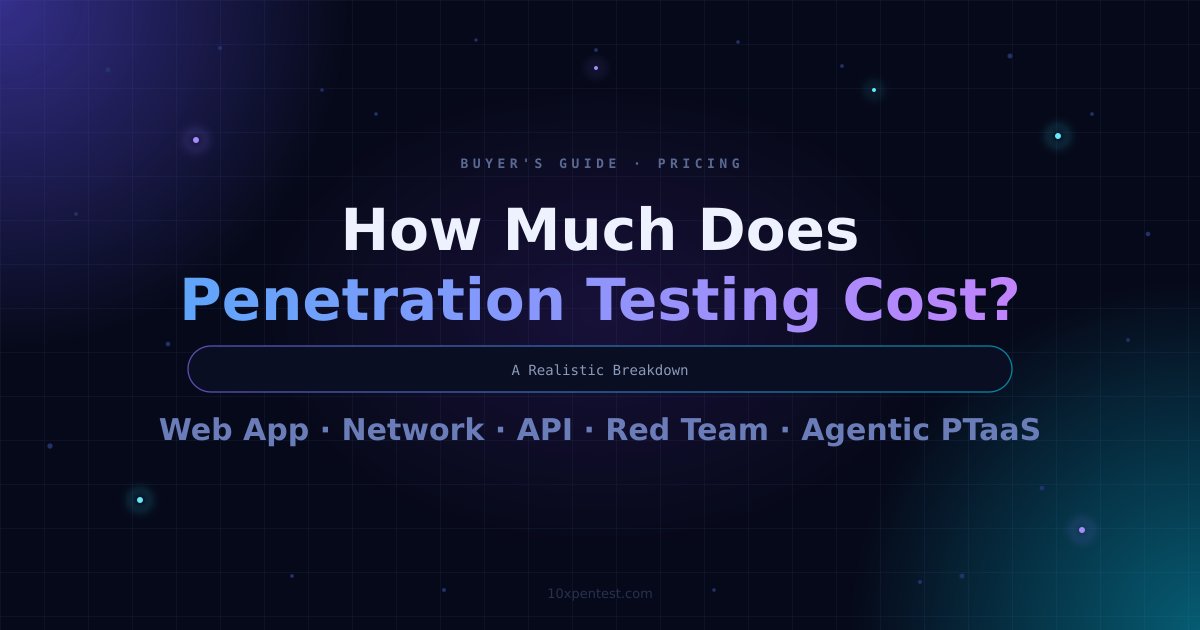 BUYER'S GUIDE · PRICING

How Much Does
Penetration Testing Cost?

A Realistic Breakdown

Web App · Network · API · Red Team · Agentic PTaaS

10xpentest.com